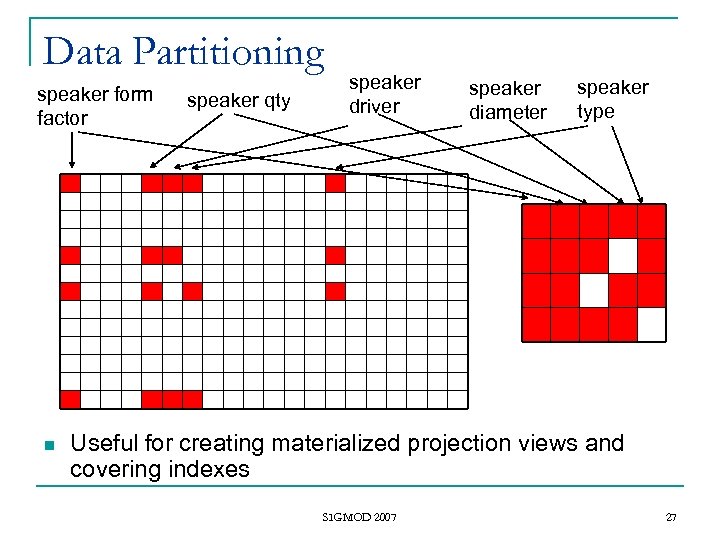 Data Partitioning

speaker form factor

speaker qty

speaker driver

speaker diameter

speaker type

Useful for creating materialized projection views and covering indexes

SIGMOD 2007

27